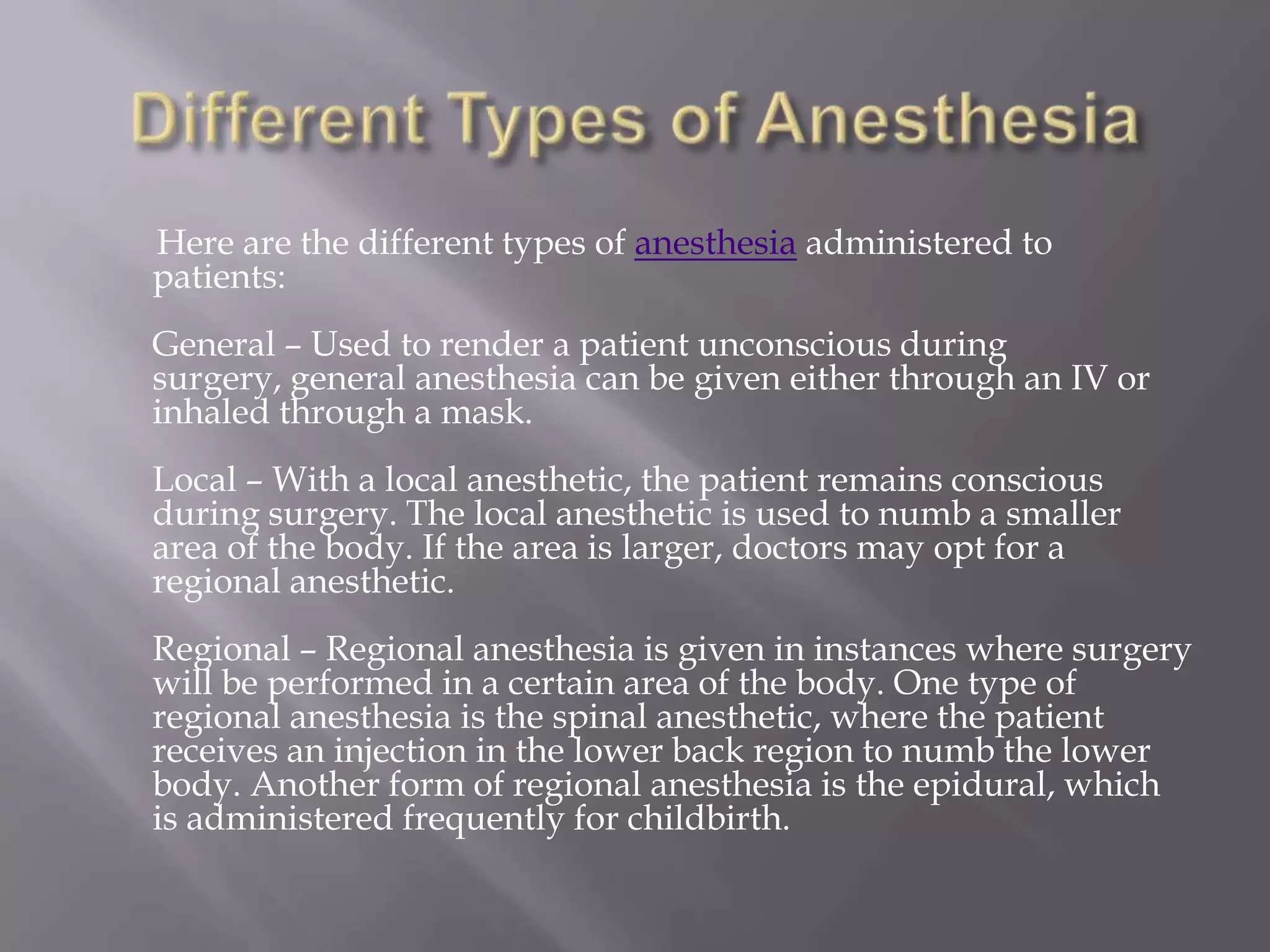 Different Types of Anesthesia

Here are the different types of anesthesia administered to patients:

General – Used to render a patient unconscious during surgery, general anesthesia can be given either through an IV or inhaled through a mask.

Local – With a local anesthetic, the patient remains conscious during surgery. The local anesthetic is used to numb a smaller area of the body. If the area is larger, doctors may opt for a regional anesthetic.

Regional – Regional anesthesia is given in instances where surgery will be performed in a certain area of the body. One type of regional anesthesia is the spinal anesthetic, where the patient receives an injection in the lower back region to numb the lower body. Another form of regional anesthesia is the epidural, which is administered frequently for childbirth.